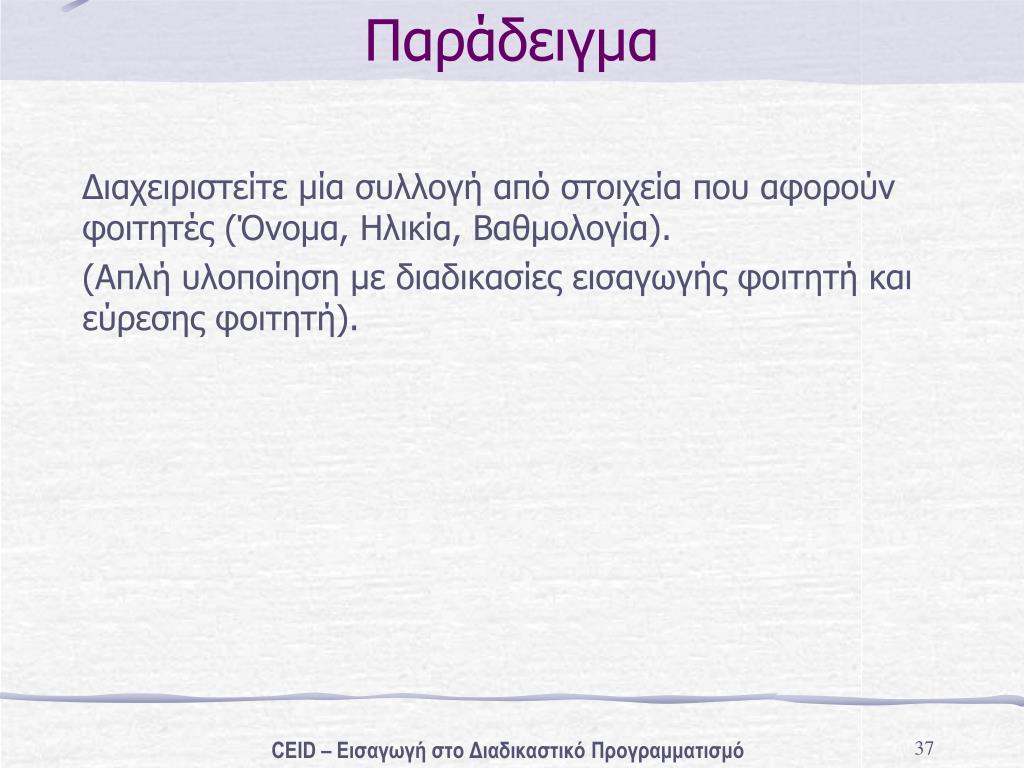 Παράδειγμα

Διαχειριστείτε μία συλλογή από στοιχεία που αφορούν φοιτητές (Όνομα, Ηλικία, Βαθμολογία).

(Απλή υλοποίηση με διαδικασίες εισαγωγής φοιτητή και εύρεσης φοιτητή).

CEID – Εισαγωγή στο Διαδικαστικό Προγραμματισμό

37